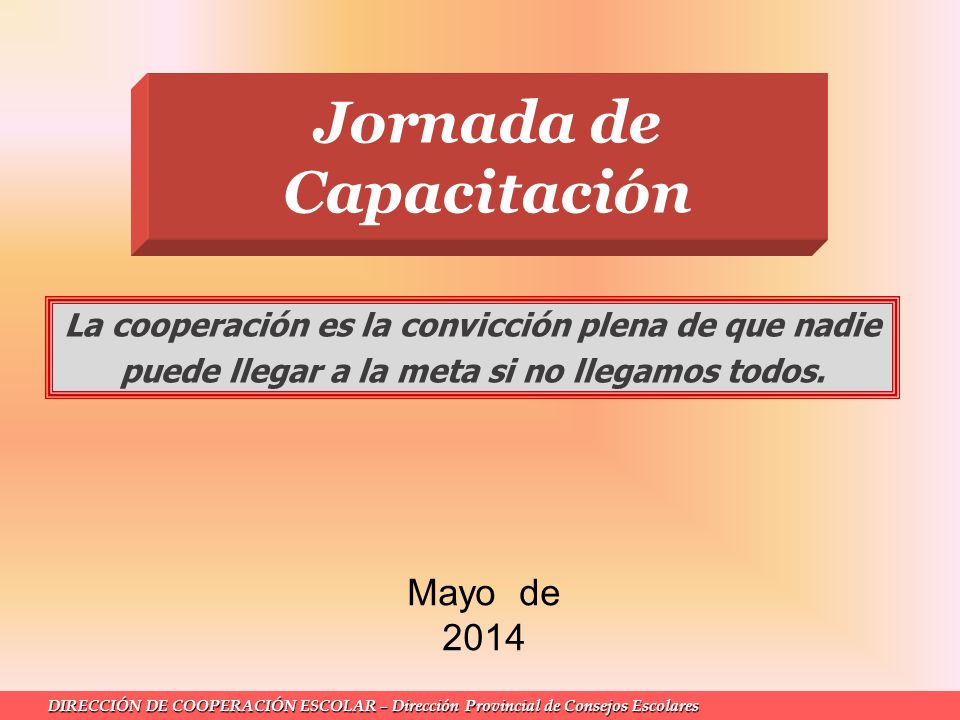 Jornada de Capacitación

La cooperación es la convicción plena de que nadie puede llegar a la meta si no llegamos todos.

Mayo de 2014

DIRECCIÓN DE COOPERACIÓN ESCOLAR – Dirección Provincial de Consejos Escolares